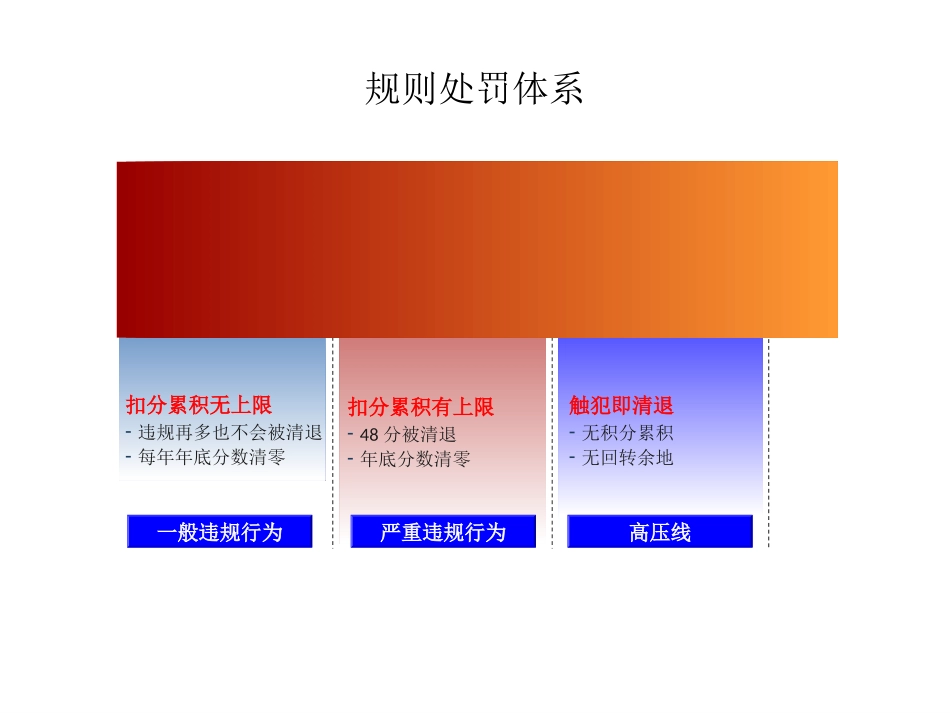 规则处罚体系

扣分累积无上限
- 违规再多也不会被清退
- 每年年底分数清零

一般违规行为

扣分累积有上限
- 48 分被清退
- 年底分数清零

严重违规行为

触犯即清退
- 无积分累积
- 无回转余地

高压线